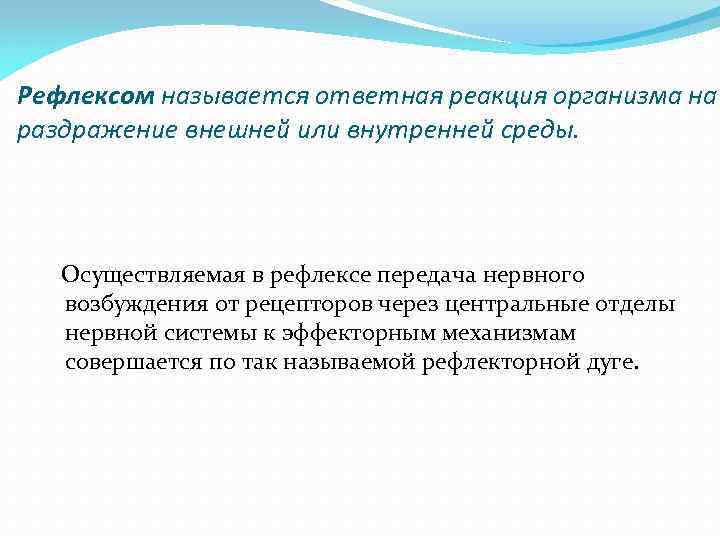 Рефлексом называется ответная реакция организма на раздражение внешней или внутренней среды.

Осуществляемая в рефлексе передача нервного возбуждения от рецепторов через центральные отделы нервной системы к эффекторным механизмам совершается по так называемой рефлекторной дуге.